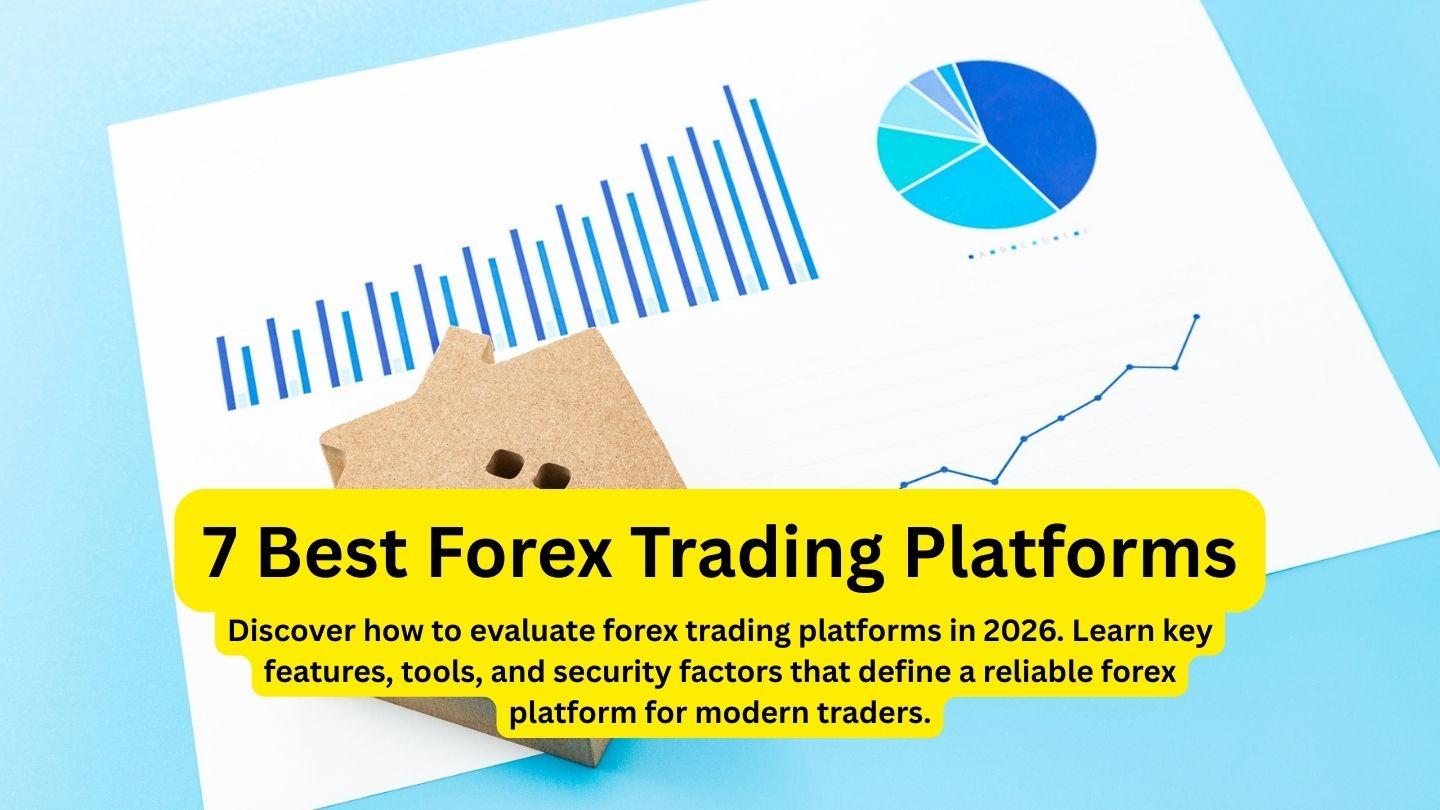 7 Best Forex Trading Platforms

Discover how to evaluate forex trading platforms in 2026. Learn key features, tools, and security factors that define a reliable forex platform for modern traders.